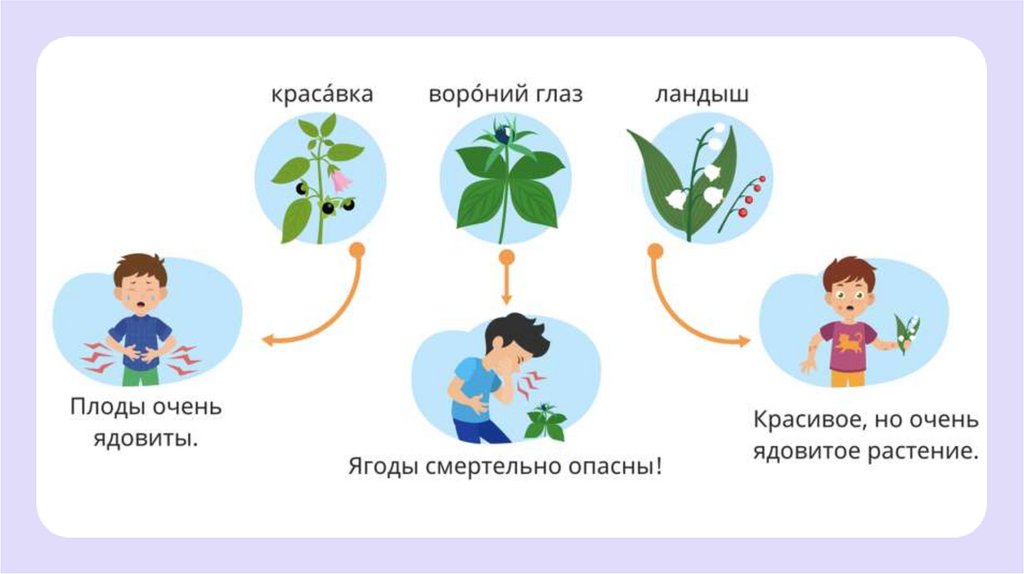 краса́вка

воро́ний глаз

ландыш

Плоды очень ядовиты.

Ягоды смертельно опасны!

Красивое, но очень ядовитое растение.